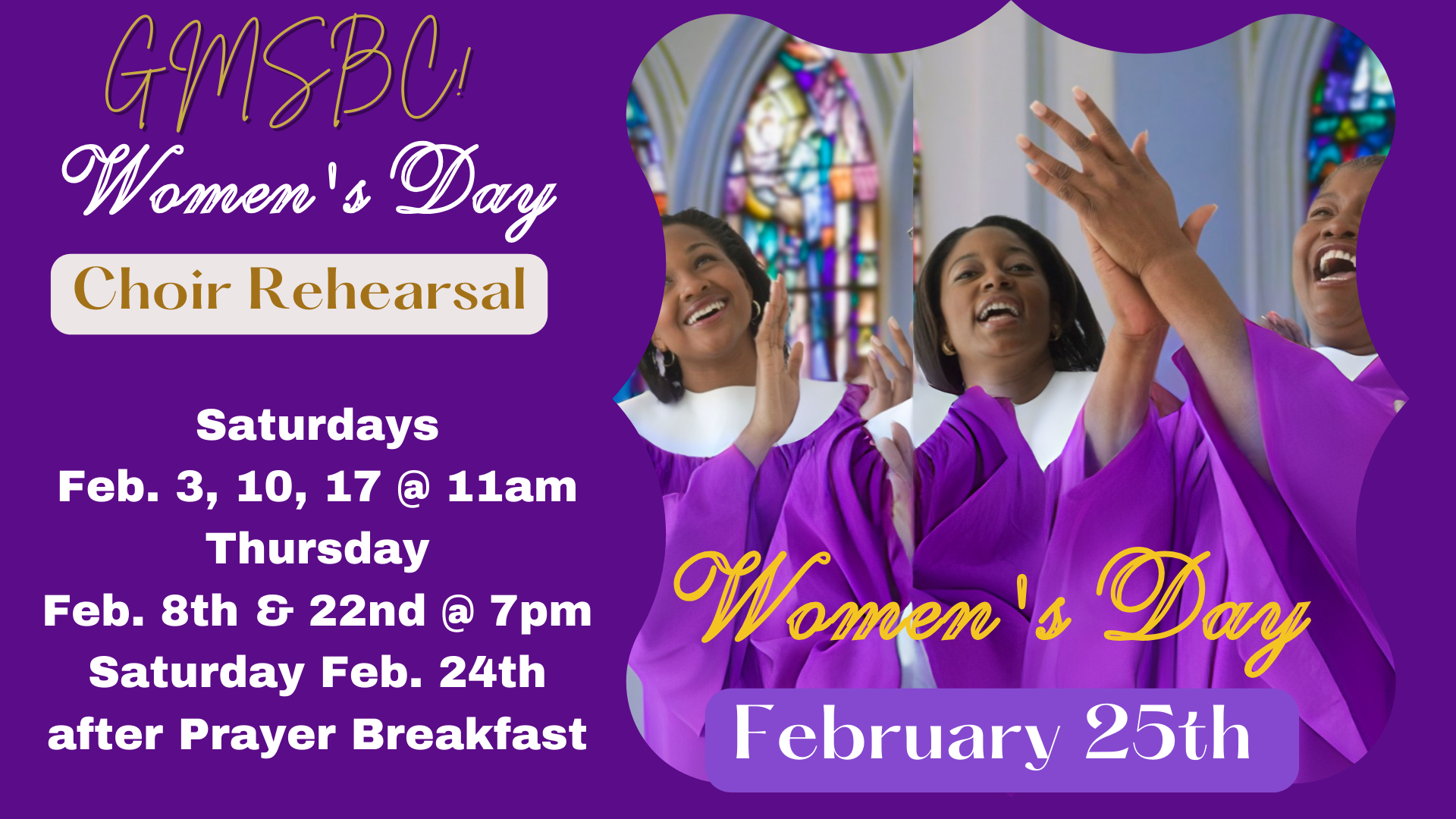 GMSBC!
Women's Day
Choir Rehearsal

Saturdays
Feb. 3, 10, 17 @ 11am
Thursday
Feb. 8th & 22nd @ 7pm
Saturday Feb. 24th
after Prayer Breakfast

Women's Day
February 25th